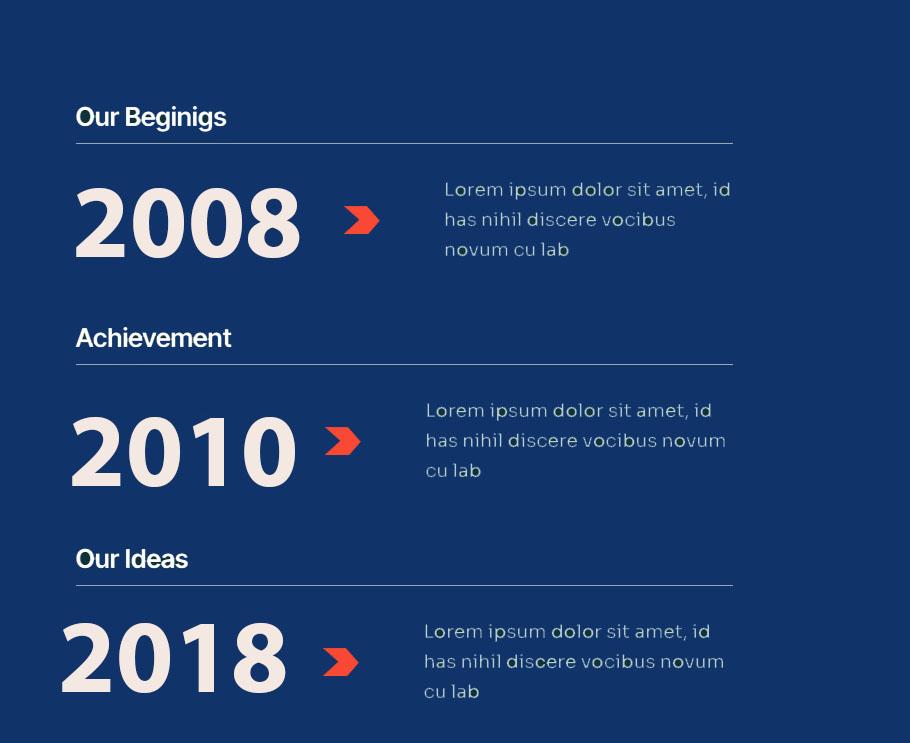 Our Beginigs

2008

Lorem ipsum dolor sit amet, id has nihil discere vocibus novum cu lab

Achievement

2010

Lorem ipsum dolor sit amet, id has nihil discere vocibus novum cu lab

Our Ideas

2018

Lorem ipsum dolor sit amet, id has nihil discere vocibus novum cu lab